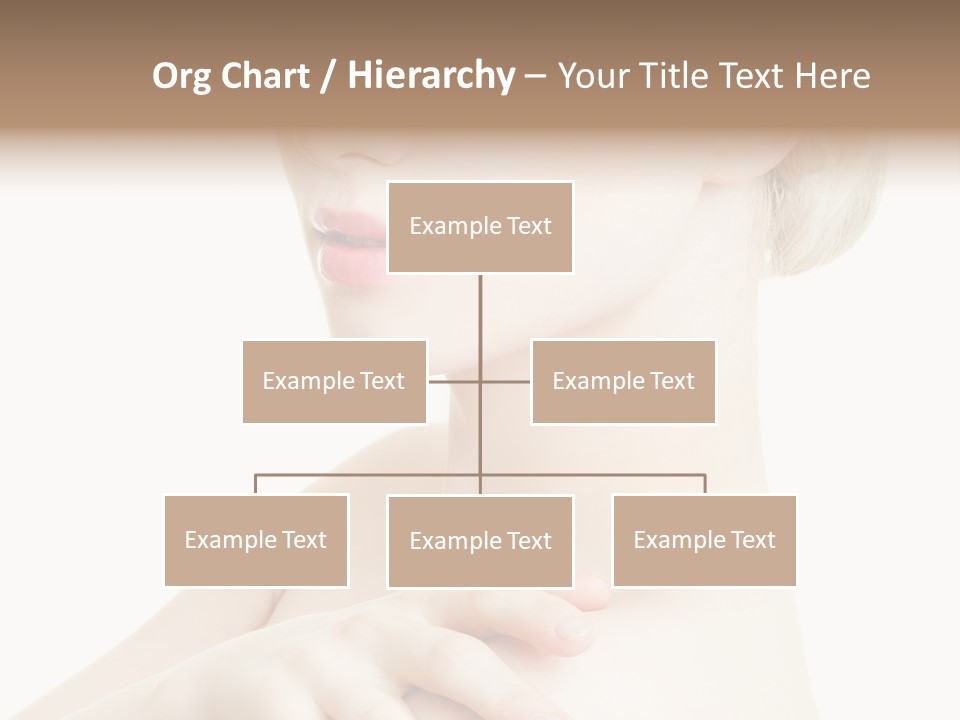 Org Chart / Hierarchy – Your Title Text Here

Example Text

Example Text

Example Text

Example Text

Example Text

Example Text